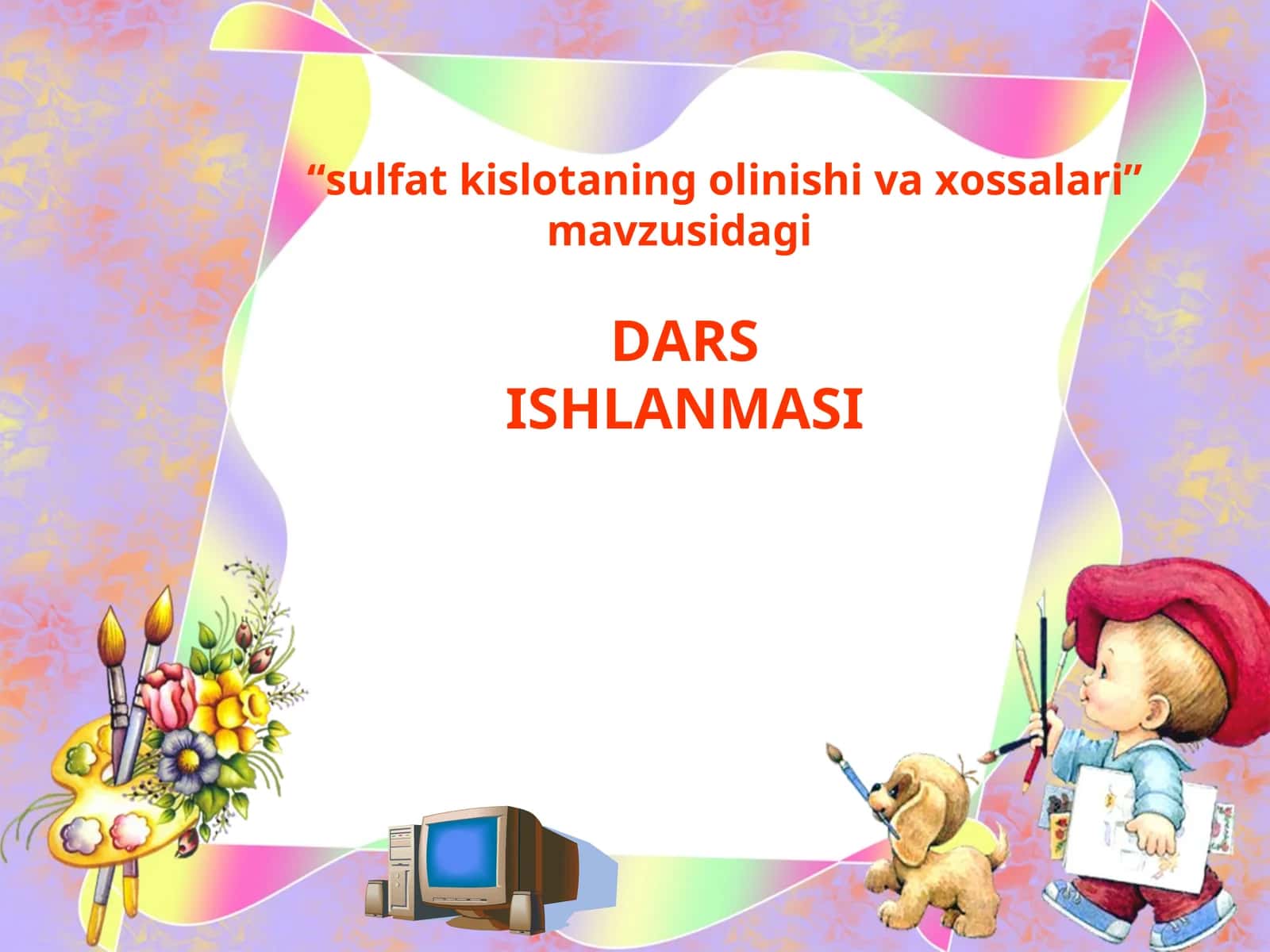 “sulfat kislotaning olinishi va xossalari” mavzusidagi

DARS
ISHLANMASI